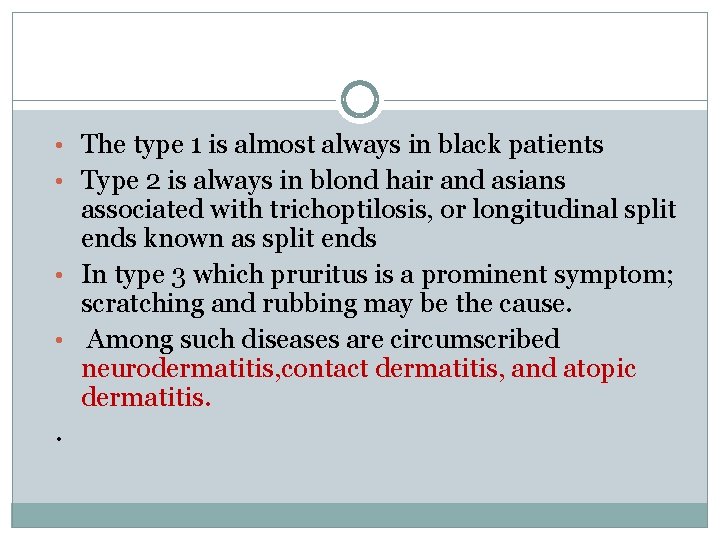 • The type 1 is almost always in black patients

• Type 2 is always in blond hair and asians associated with trichoptilosis, or longitudinal split ends known as split ends

• In type 3 which pruritus is a prominent symptom; scratching and rubbing may be the cause.

• Among such diseases are circumscribed neurodermatitis,contact dermatitis, and atopic dermatitis.

.